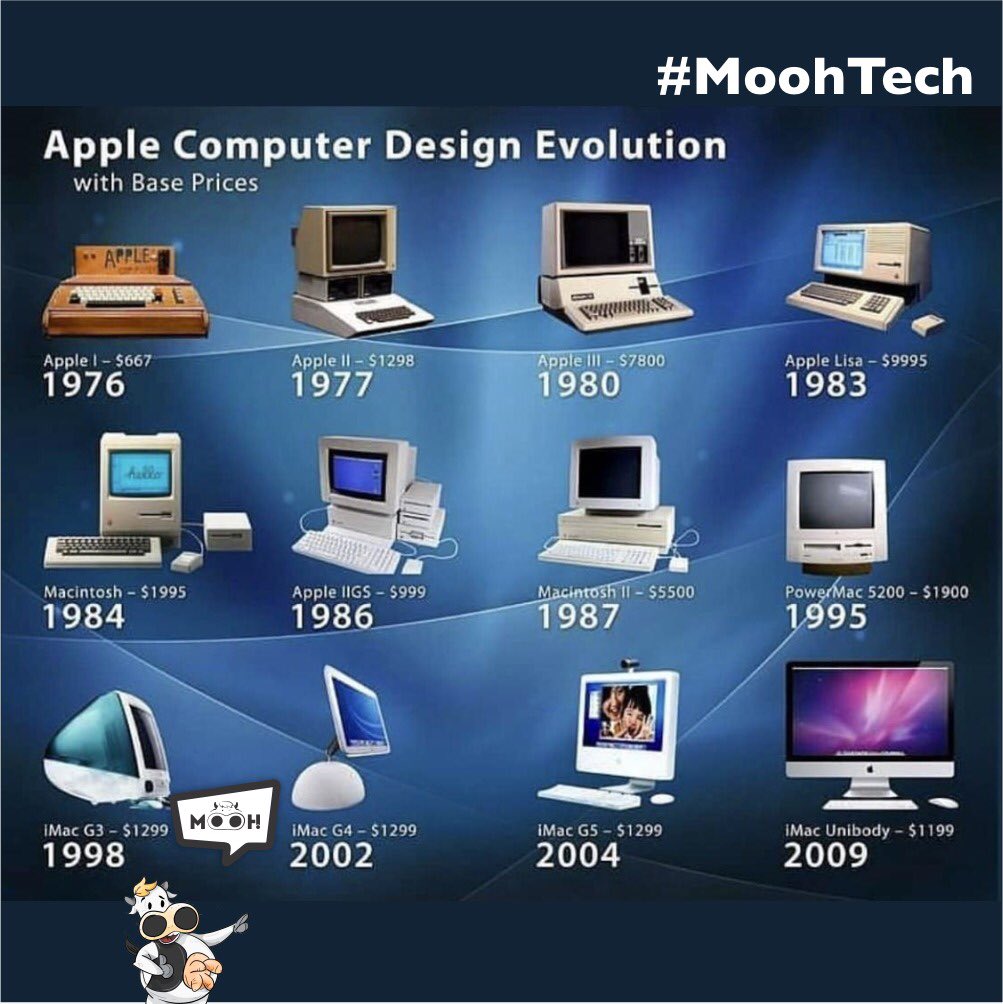 #MoohTech

Apple Computer Design Evolution
with Base Prices

APPLE

Apple I – $667
1976

Apple II – $1298
1977

Apple III – $7800
1980

Apple Lisa – $9995
1983

hello

Macintosh – $1995
1984

Apple IIGS – $999
1986

Macintosh II – $5500
1987

PowerMac 5200 – $1900
1995

iMac G3 – $1299
1998

MOOH!

iMac G4 – $1299
2002

iMac G5 – $1299
2004

iMac Unibody – $1199
2009